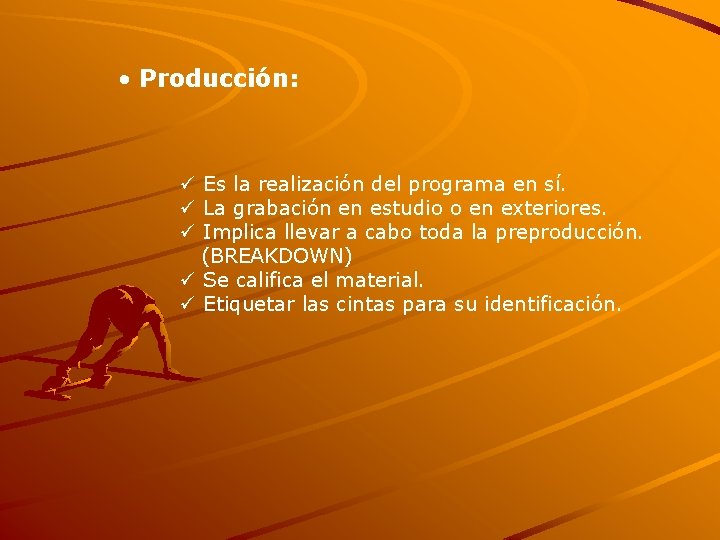 • Producción:

✓ Es la realización del programa en sí.
✓ La grabación en estudio o en exteriores.
✓ Implica llevar a cabo toda la preproducción. (BREAKDOWN)
✓ Se califica el material.
✓ Etiquetar las cintas para su identificación.